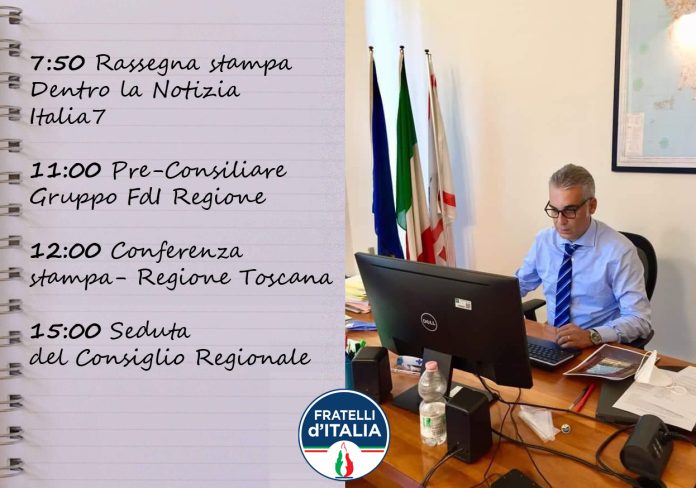 7:50 Rassegna stampa Dentro la Notizia Italia7

11:00 Pre-Consiliare Gruppo FdI Regione

12:00 Conferenza stampa- Regione Toscana

15:00 Seduta del Consiglio Regionale

DELL

FRATELLI d'ITALIA